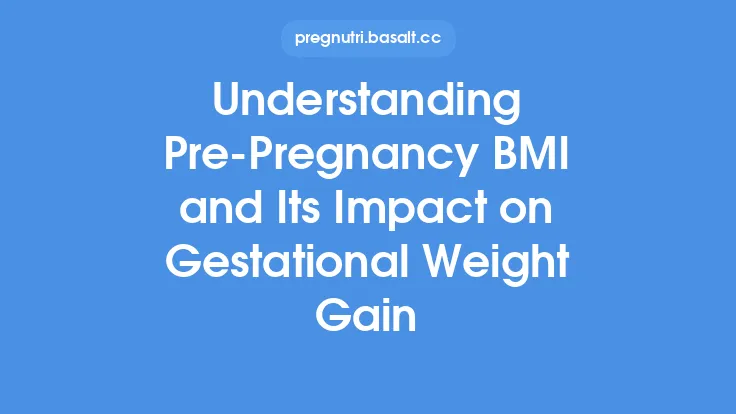 pregnutri.basalt.cc

Understanding Pre-Pregnancy BMI and Its Impact on Gestational Weight Gain